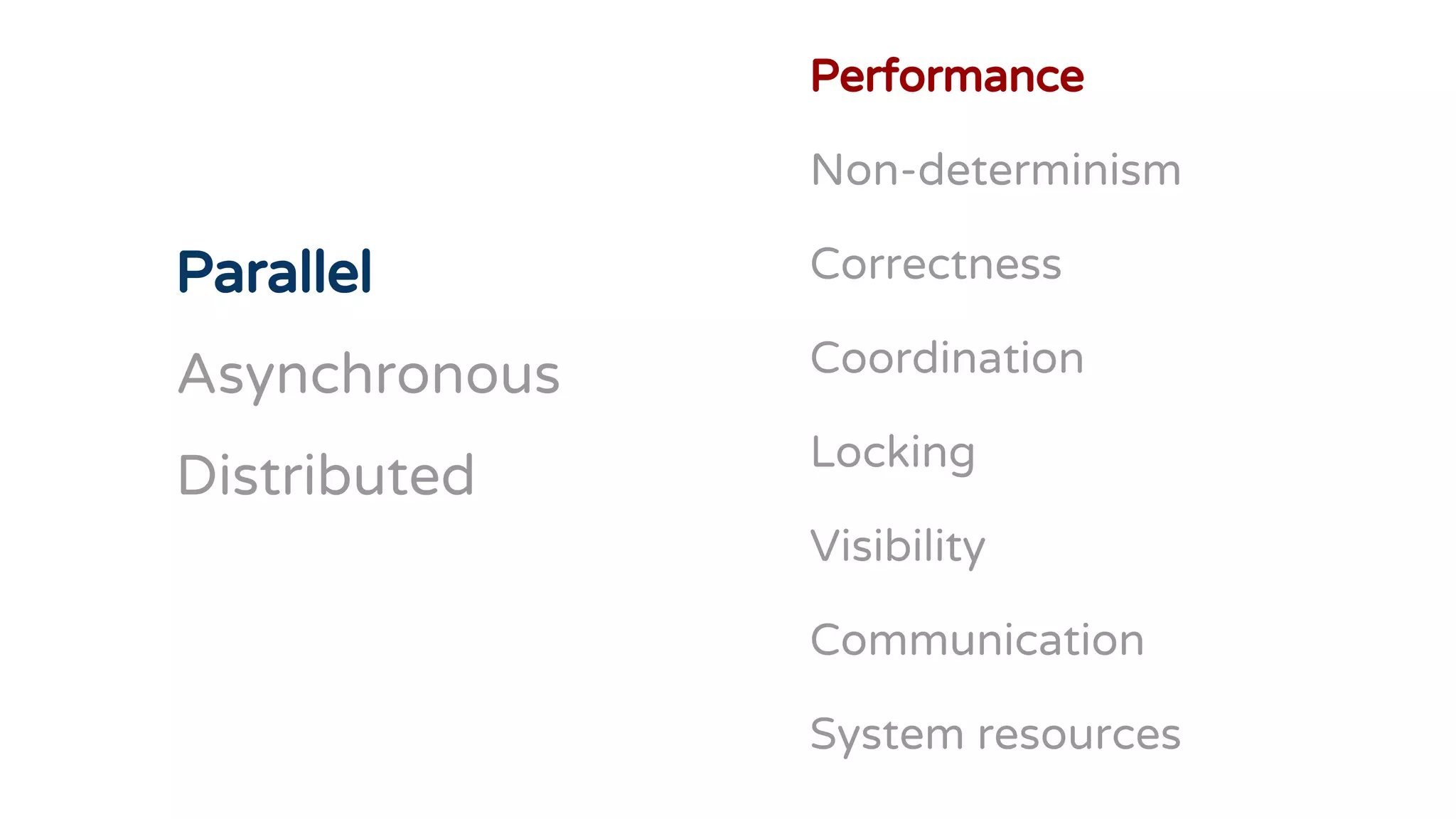 Parallel

Asynchronous

Distributed

Performance

Non-determinism

Correctness

Coordination

Locking

Visibility

Communication

System resources